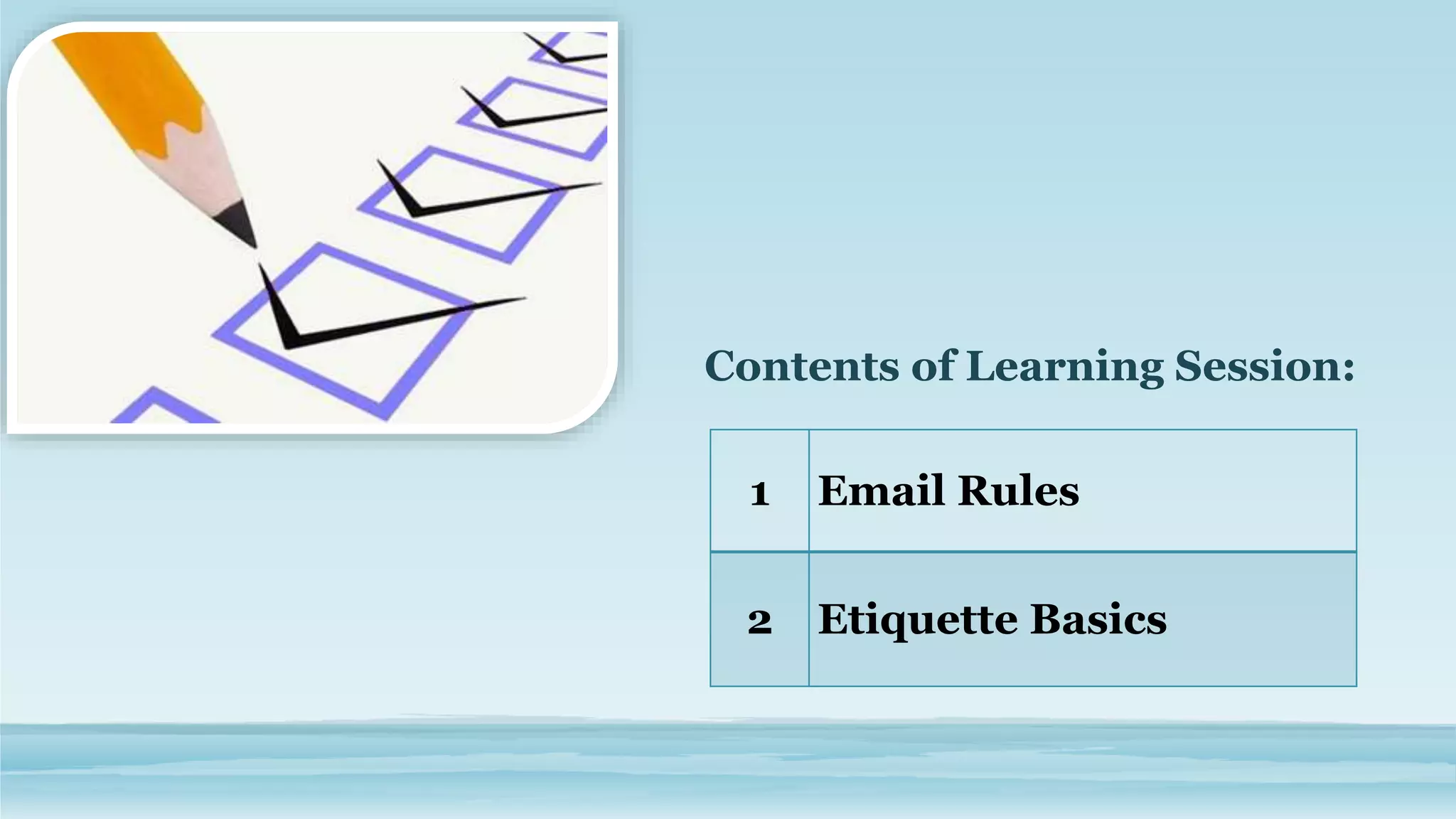 Contents of Learning Session:

| 1 | Email Rules |
|---|---|
| 2 | Etiquette Basics |